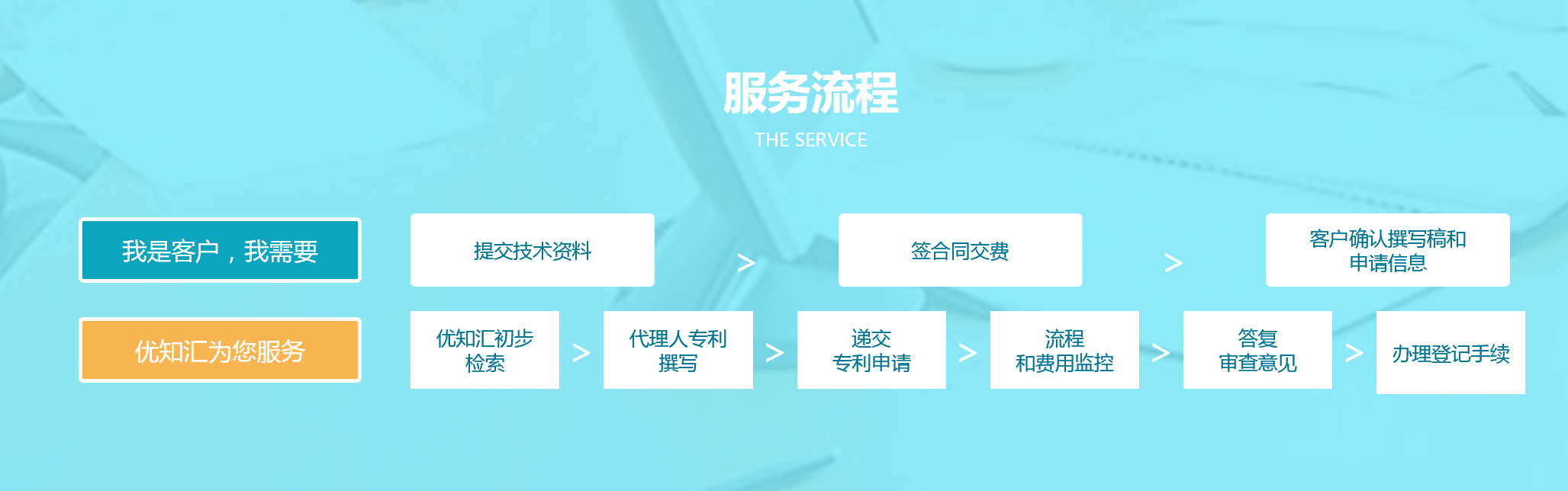 服务流程
THE SERVICE

我是客户，我需要

提交技术资料 > 签合同交费 > 客户确认撰写稿和申请信息

优知汇为您服务

优知汇初步检索 > 代理人专利撰写 > 递交专利申请 > 流程和费用监控 > 答复审查意见 > 办理登记手续